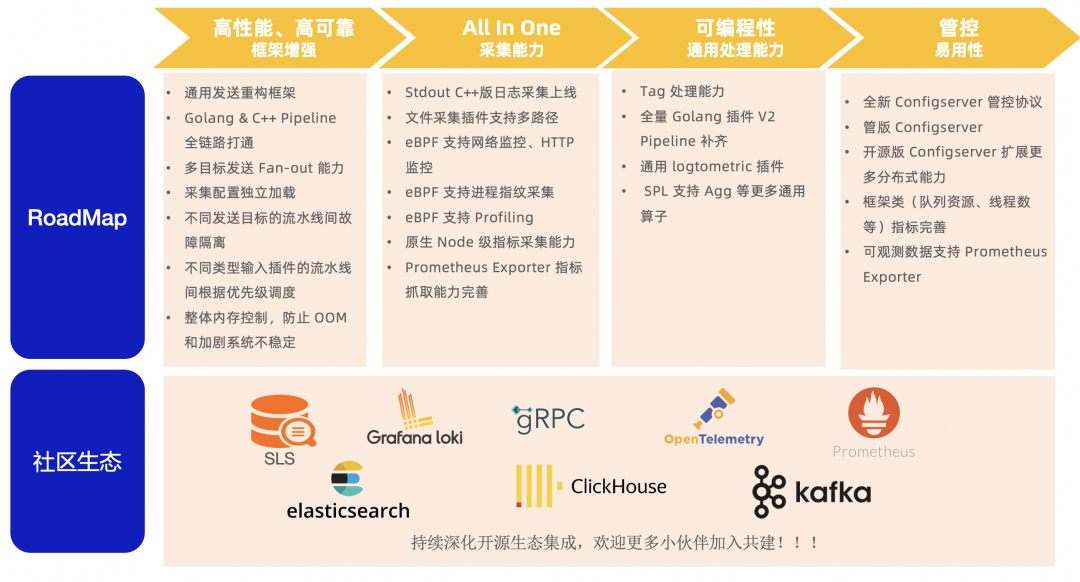 高性能、高可靠
框架增强

All In One
采集能力

可编程性
通用处理能力

管控
易用性

RoadMap

- 通用发送重构框架
- Golang & C++ Pipeline 全链路打通
- 多目标发送 Fan-out 能力
- 采集配置独立加载
- 不同发送目标的流水线间故障隔离
- 不同类型输入插件的流水线间根据优先级调度
- 整体内存控制，防止 OOM 和加剧系统不稳定

- Stdout C++版日志采集上线
- 文件采集插件支持多路径
- eBPF 支持网络监控、HTTP 监控
- eBPF 支持进程指纹采集
- eBPF 支持 Profiling
- 原生 Node 级指标采集能力
- Prometheus Exporter 指标抓取能力完善

- Tag 处理能力
- 全量 Golang 插件 V2 Pipeline 补齐
- 通用 logtometric 插件
- SPL 支持 Agg 等更多通用算子

- 全新 Configserver 管控协议
- 管版 Configserver
- 开源版 Configserver 扩展更多分布式能力
- 框架类（队列资源、线程数等）指标完善
- 可观测数据支持 Prometheus Exporter

社区生态

SLS
Grafana loki
gRPC
OpenTelemetry
Prometheus
elasticsearch
ClickHouse
kafka

持续深化开源生态集成，欢迎更多小伙伴加入共建！！！